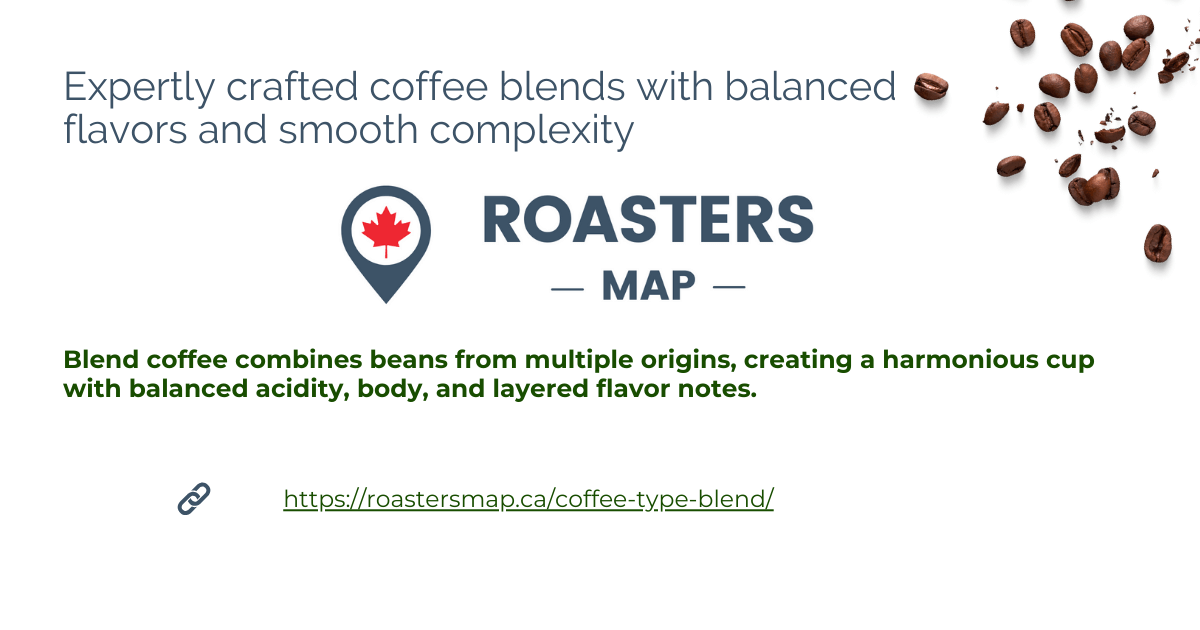 Expertly crafted coffee blends with balanced flavors and smooth complexity

ROASTERS
— MAP —

Blend coffee combines beans from multiple origins, creating a harmonious cup with balanced acidity, body, and layered flavor notes.

https://roastersmap.ca/coffee-type-blend/